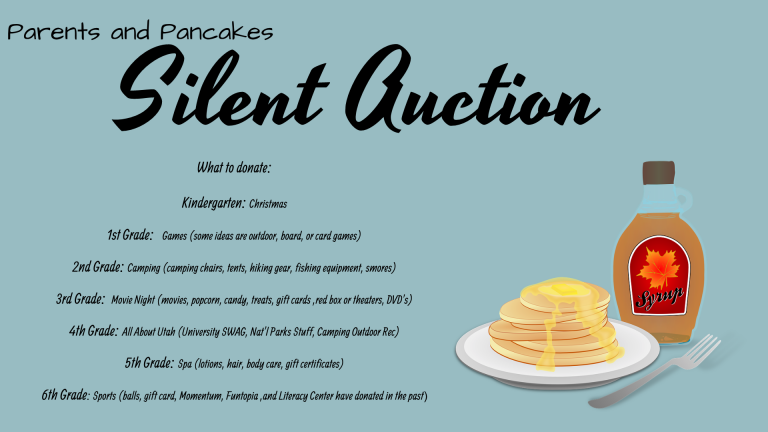 Parents and Pancakes

Silent Auction

What to donate:

Kindergarten: Christmas

1st Grade: Games (some ideas are outdoor, board, or card games)

2nd Grade: Camping (camping chairs, tents, hiking gear, fishing equipment, smores)

3rd Grade: Movie Night (movies, popcorn, candy, treats, gift cards ,red box or theaters, DVD's)

4th Grade: All About Utah (University SWAG, Nat'l Parks Stuff, Camping Outdoor Rec)

5th Grade: Spa (lotions, hair, body care, gift certificates)

6th Grade: Sports (balls, gift card, Momentum, Funtopia ,and Literacy Center have donated in the past)

Syrup